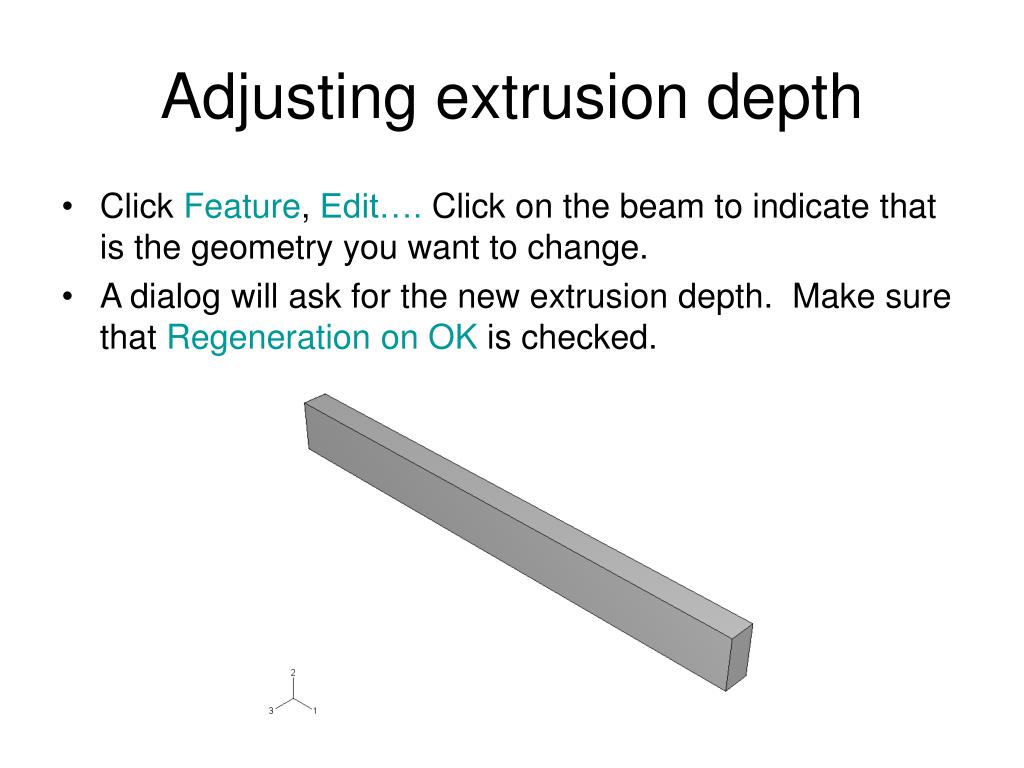 Adjusting extrusion depth

• Click Feature, Edit…. Click on the beam to indicate that is the geometry you want to change.

• A dialog will ask for the new extrusion depth. Make sure that Regeneration on OK is checked.

2
3
1